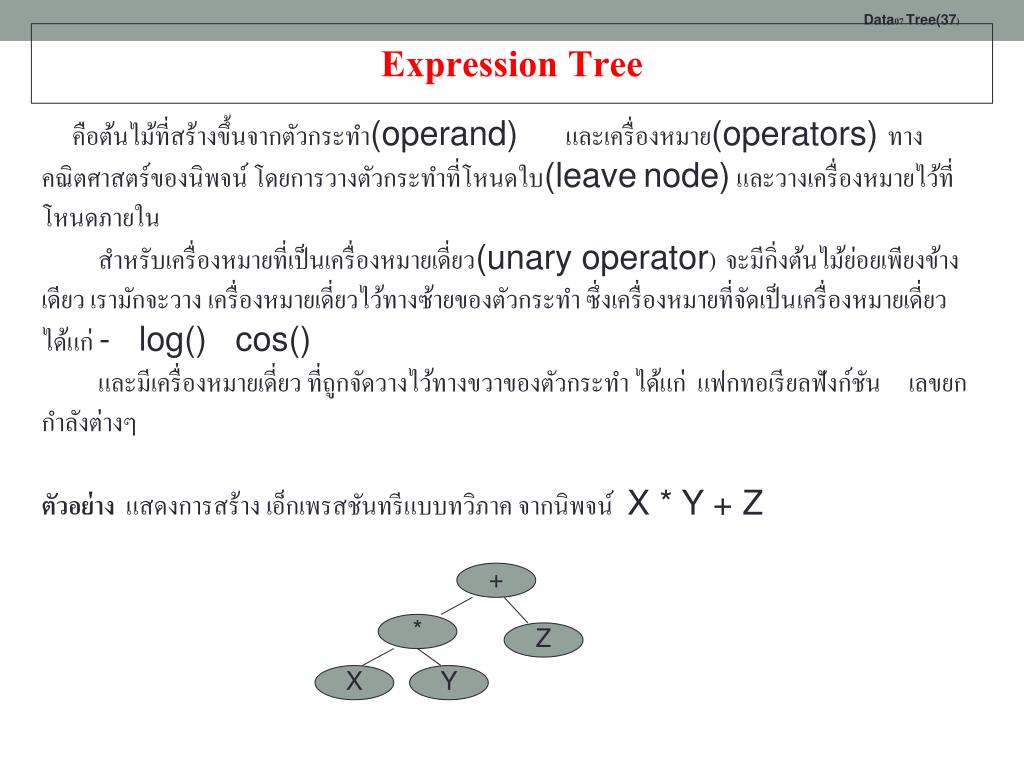 Data07 Tree(37)

Expression Tree

คือต้นไม้ที่สร้างขึ้นจากตัวกระทำ(operand) และเครื่องหมาย(operators) ทางคณิตศาสตร์ของนิพจน์ โดยการวางตัวกระทำที่โหนดใบ(leave node) และวางเครื่องหมายไว้ที่โหนดภายใน

สำหรับเครื่องหมายที่เป็นเครื่องหมายเดี่ยว(unary operator) จะมีกิ่งต้นไม้ย่อยเพียงข้างเดียว เรามักจะวาง เครื่องหมายเดี่ยวไว้ทางซ้ายของตัวกระทำ ซึ่งเครื่องหมายที่จัดเป็นเครื่องหมายเดี่ยว ได้แก่ - log() cos()

และมีเครื่องหมายเดี่ยว ที่ถูกจัดวางไว้ทางขวาของตัวกระทำ ได้แก่ แฟกทอเรียลฟังก์ชัน เลขยกกำลังต่างๆ

ตัวอย่าง แสดงการสร้าง เอ็กเพรสชันทรีแบบทวิภาค จากนิพจน์ X * Y + Z

+
*
Z
X
Y